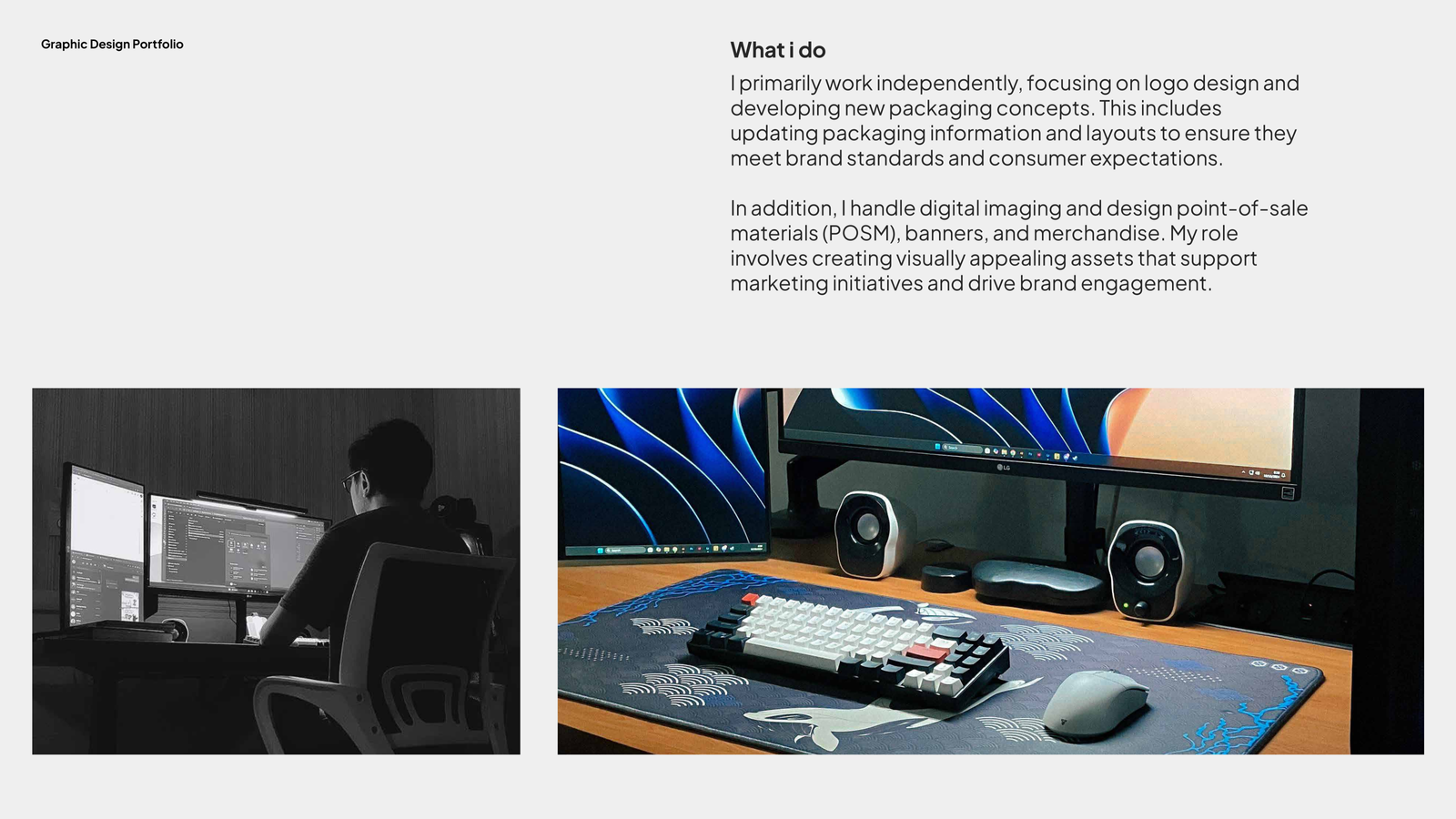 Graphic Design Portfolio

What i do

I primarily work independently, focusing on logo design and developing new packaging concepts. This includes updating packaging information and layouts to ensure they meet brand standards and consumer expectations.

In addition, I handle digital imaging and design point-of-sale materials (POSM), banners, and merchandise. My role involves creating visually appealing assets that support marketing initiatives and drive brand engagement.

LG